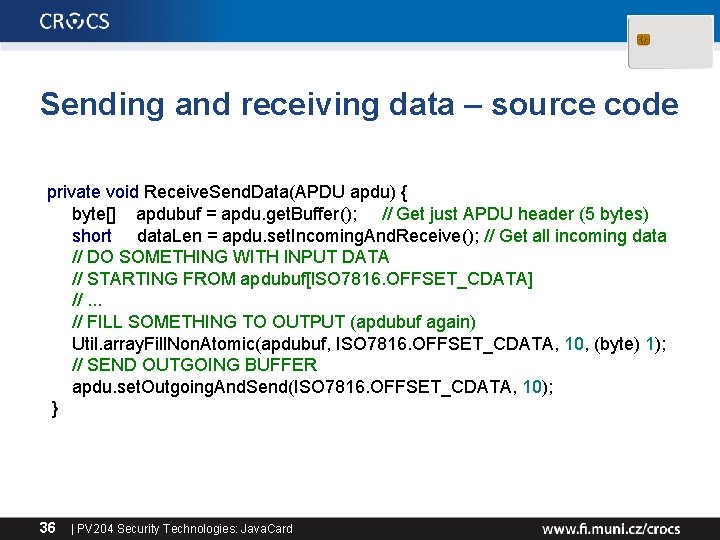 CROCS

Sending and receiving data – source code

private void ReceiveSendData(APDU apdu) {
byte[] apdubuf = apdu.getBuffer(); // Get just APDU header (5 bytes)
short dataLen = apdu.setIncomingAndReceive(); // Get all incoming data
// DO SOMETHING WITH INPUT DATA
// STARTING FROM apdubuf[ISO7816.OFFSET_CDATA]
// ...
// FILL SOMETHING TO OUTPUT (apdubuf again)
Util.arrayFillNonAtomic(apdubuf, ISO7816.OFFSET_CDATA, 10, (byte) 1);
// SEND OUTGOING BUFFER
apdu.setOutgoingAndSend(ISO7816.OFFSET_CDATA, 10);
}

36 | PV204 Security Technologies: JavaCard

www.fi.muni.cz/crocs